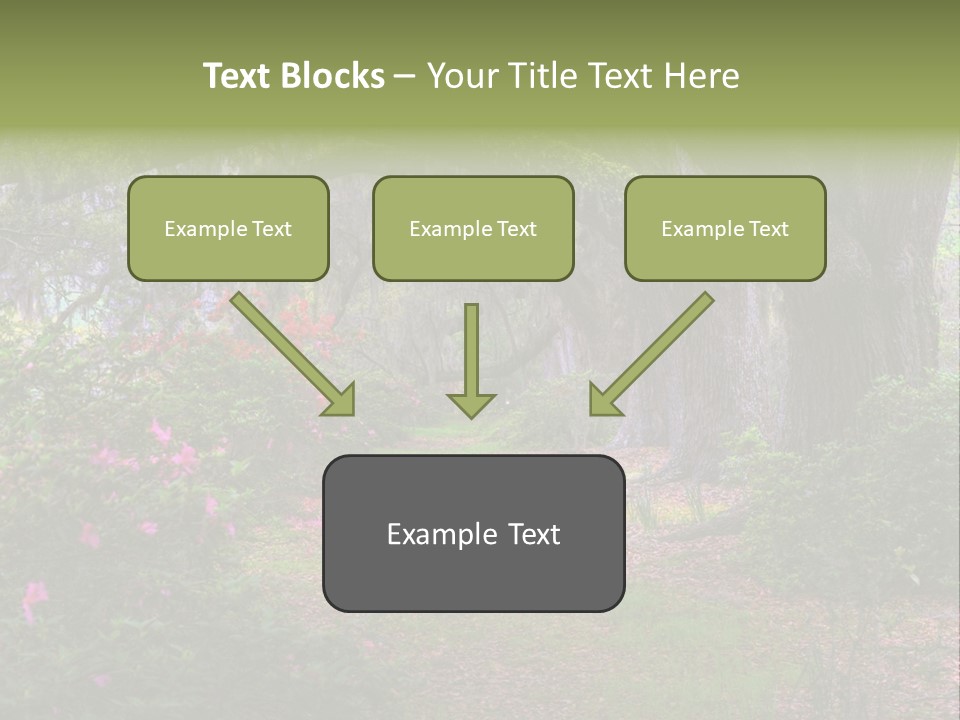 Text Blocks – Your Title Text Here

Example Text

Example Text

Example Text

Example Text